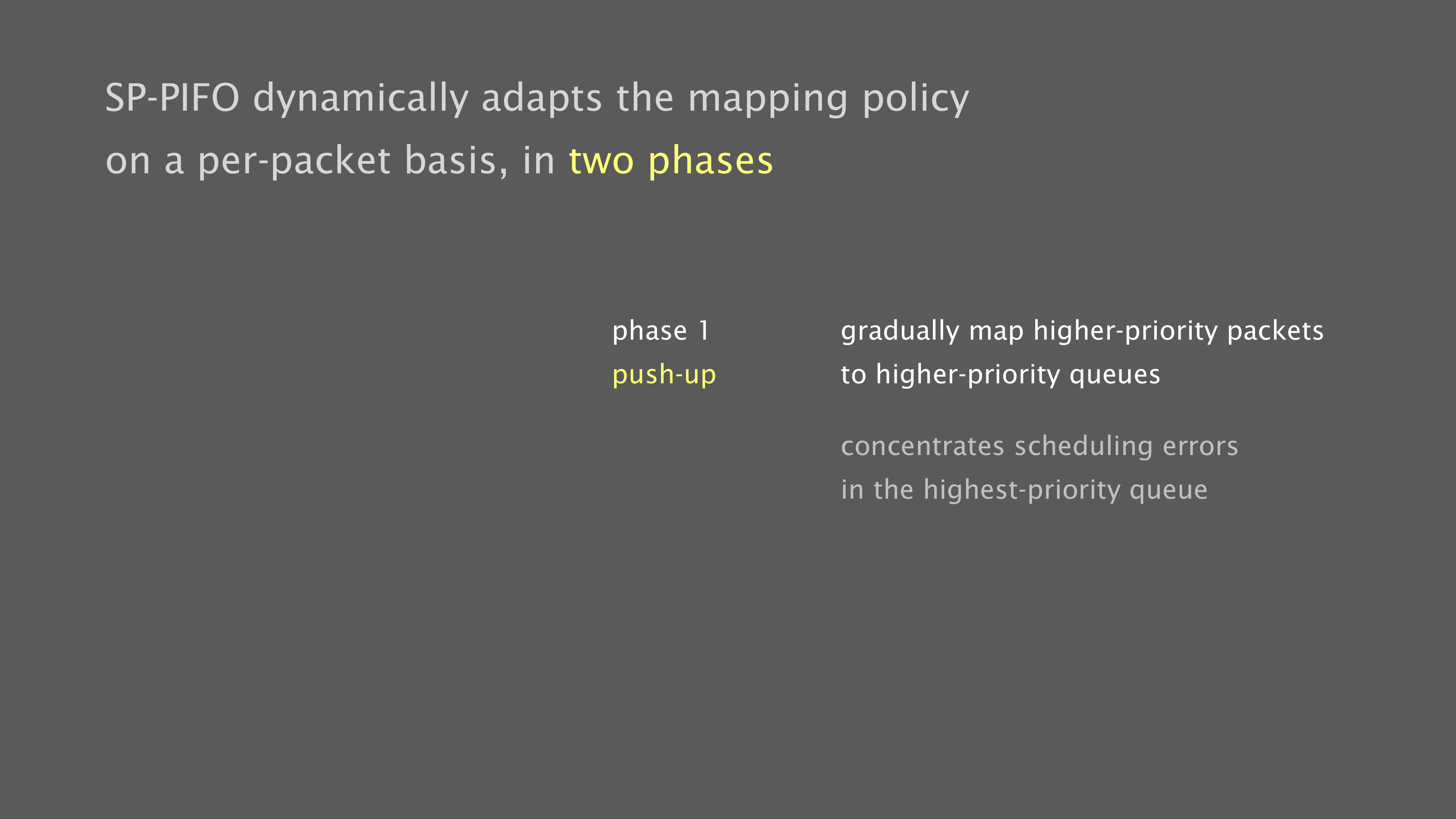 SP-PIFO dynamically adapts the mapping policy on a per-packet basis, in two phases

phase 1
push-up

gradually map higher-priority packets to higher-priority queues

concentrates scheduling errors in the highest-priority queue